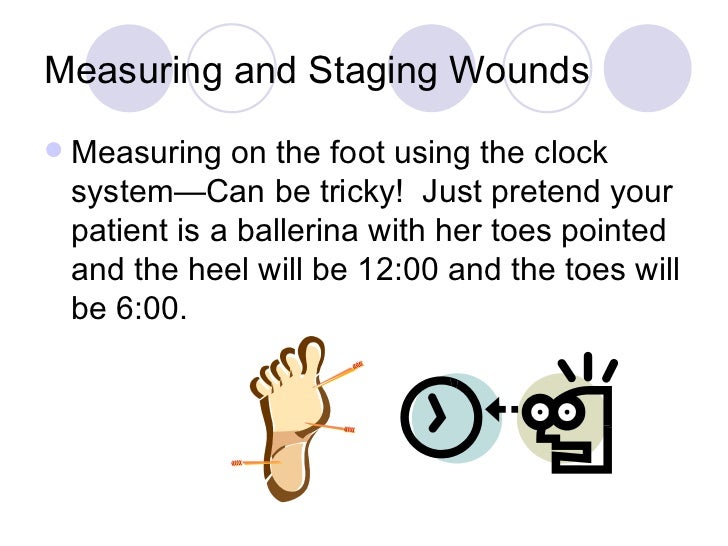 Measuring and Staging Wounds

Measuring on the foot using the clock system—Can be tricky!  Just pretend your patient is a ballerina with her toes pointed and the heel will be 12:00 and the toes will be 6:00.